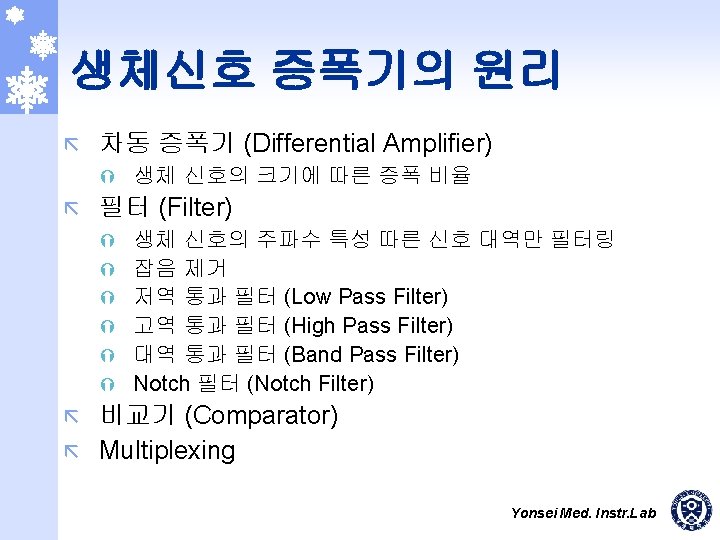 생체신호 증폭기의 원리

차동 증폭기 (Differential Amplifier)
생체 신호의 크기에 따른 증폭 비율

필터 (Filter)
생체 신호의 주파수 특성 따른 신호 대역만 필터링
잡음 제거
저역 통과 필터 (Low Pass Filter)
고역 통과 필터 (High Pass Filter)
대역 통과 필터 (Band Pass Filter)
Notch 필터 (Notch Filter)

비교기 (Comparator)

Multiplexing

Yonsei Med. Instr.Lab